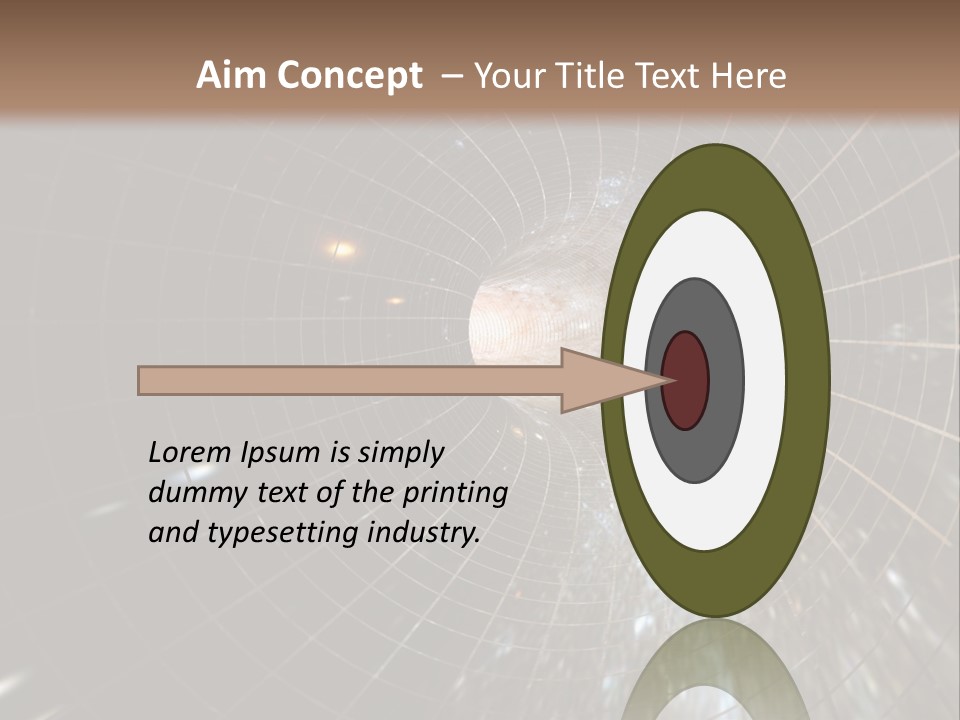 Aim Concept – Your Title Text Here

Lorem Ipsum is simply dummy text of the printing and typesetting industry.